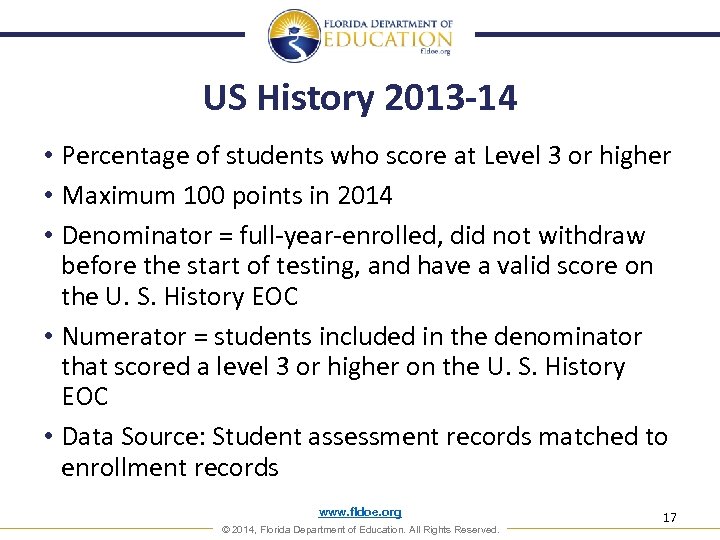 FLORIDA DEPARTMENT OF
EDUCATION
fldoe.org

US History 2013-14

• Percentage of students who score at Level 3 or higher
• Maximum 100 points in 2014
• Denominator = full-year-enrolled, did not withdraw before the start of testing, and have a valid score on the U. S. History EOC
• Numerator = students included in the denominator that scored a level 3 or higher on the U. S. History EOC
• Data Source: Student assessment records matched to enrollment records

www.fldoe.org
17
© 2014, Florida Department of Education. All Rights Reserved.